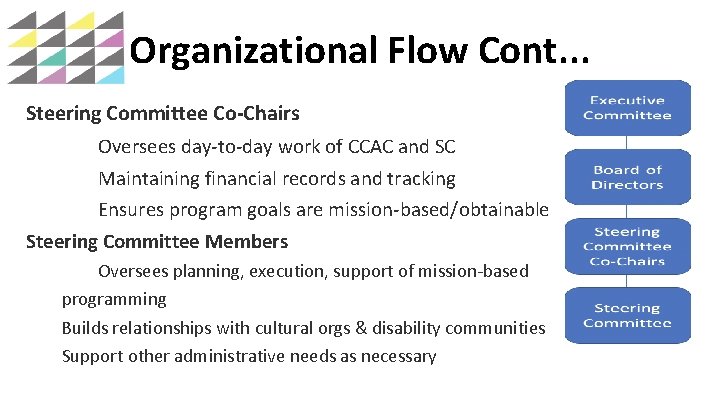 Organizational Flow Cont...

Steering Committee Co-Chairs

Oversees day-to-day work of CCAC and SC

Maintaining financial records and tracking

Ensures program goals are mission-based/obtainable

Steering Committee Members

Oversees planning, execution, support of mission-based programming

Builds relationships with cultural orgs & disability communities

Support other administrative needs as necessary

Executive Committee

Board of Directors

Steering Committee Co-Chairs

Steering Committee